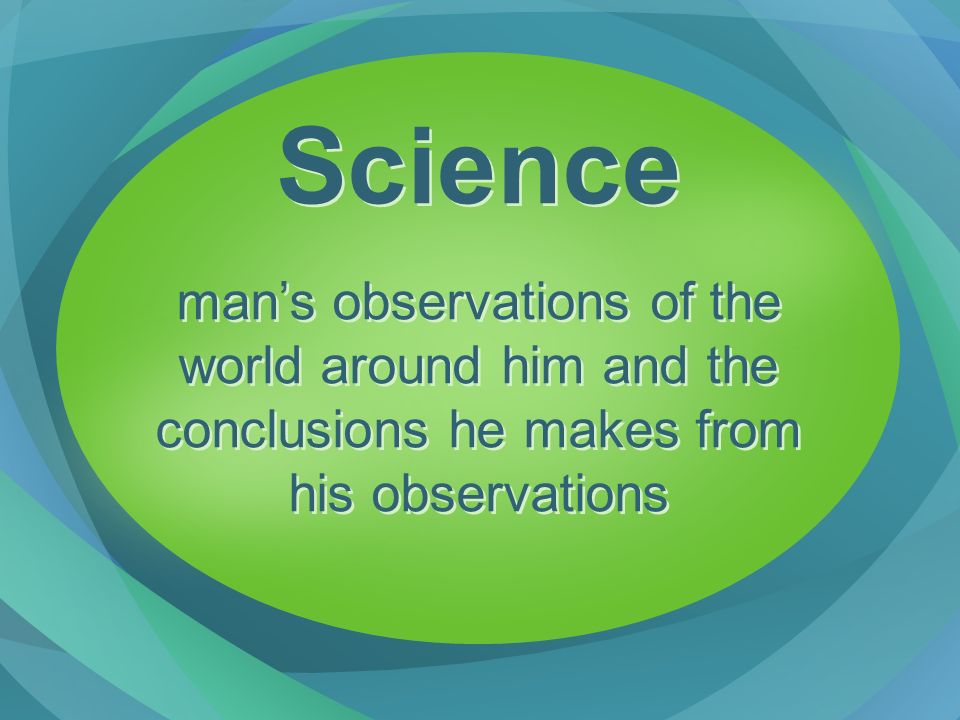 Science

man’s observations of the world around him and the conclusions he makes from his observations